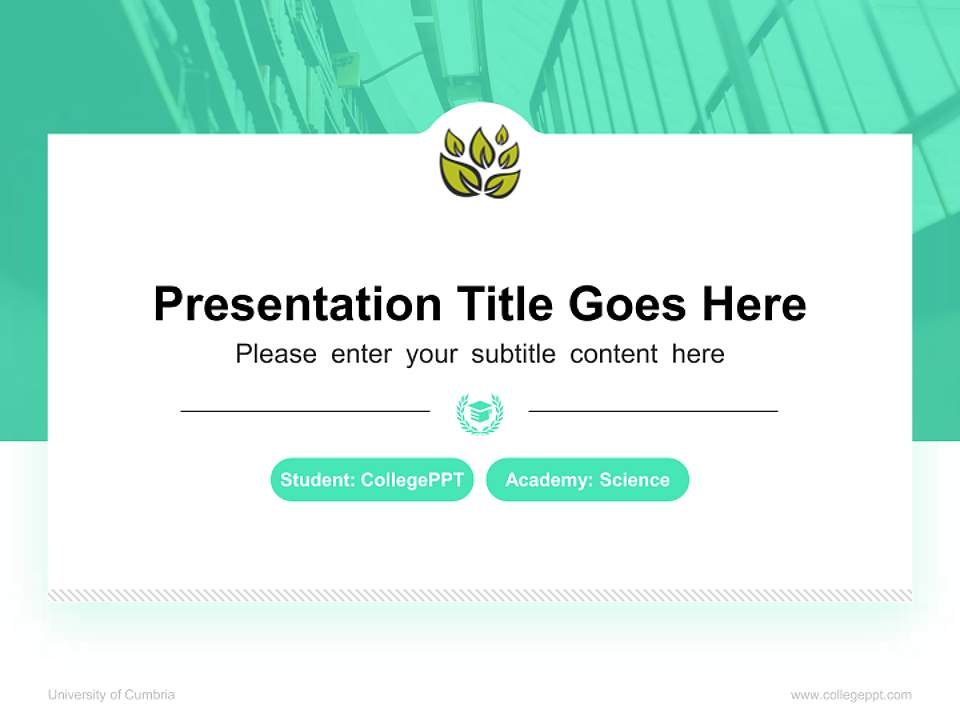 Presentation Title Goes Here

Please enter your subtitle content here

Student: CollegePPT

Academy: Science

University of Cumbria

www.collegeppt.com